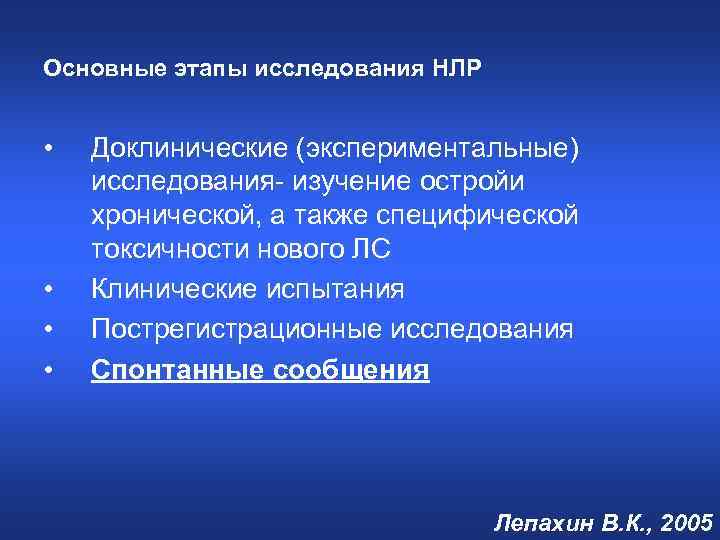 Основные этапы исследования НЛР

• Доклинические (экспериментальные) исследования- изучение остройи хронической, а также специфической токсичности нового ЛС
• Клинические испытания
• Пострегистрационные исследования
• Спонтанные сообщения

Лепахин В.К., 2005